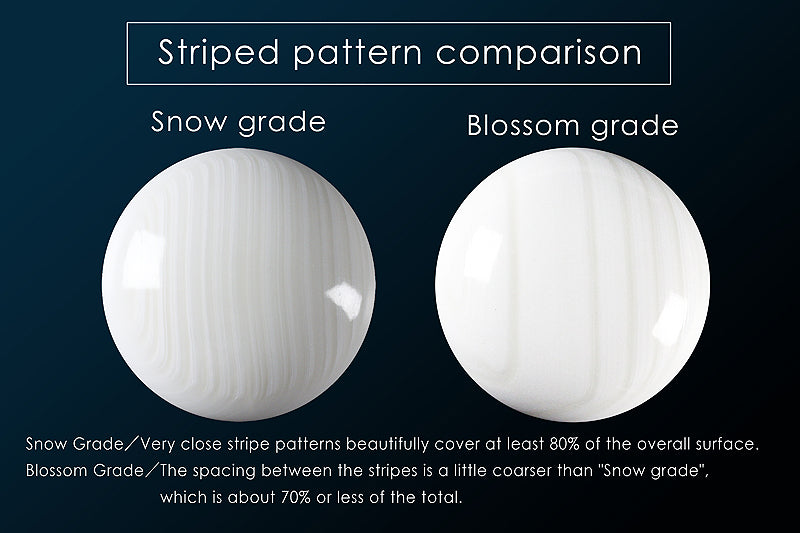 Striped pattern comparison

Snow grade

Blossom grade

Snow Grade／Very close stripe patterns beautifully cover at least 80% of the overall surface.
Blossom Grade／The spacing between the stripes is a little coarser than "Snow grade", which is about 70% or less of the total.